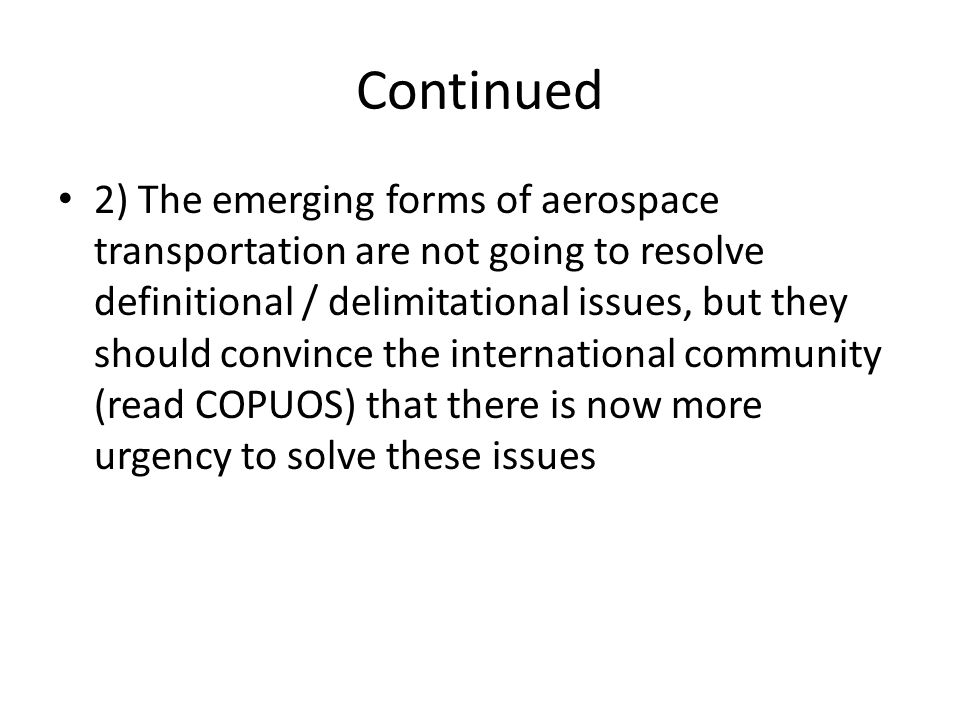 Continued

• 2) The emerging forms of aerospace transportation are not going to resolve definitional / delimitational issues, but they should convince the international community (read COPUOS) that there is now more urgency to solve these issues